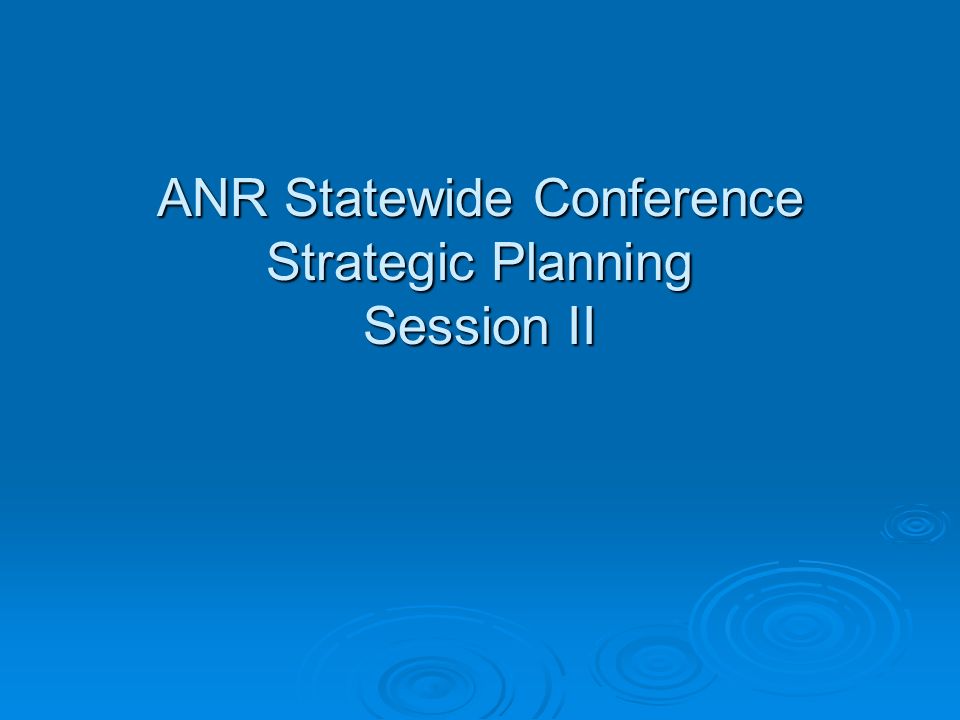 ANR Statewide Conference
Strategic Planning
Session II